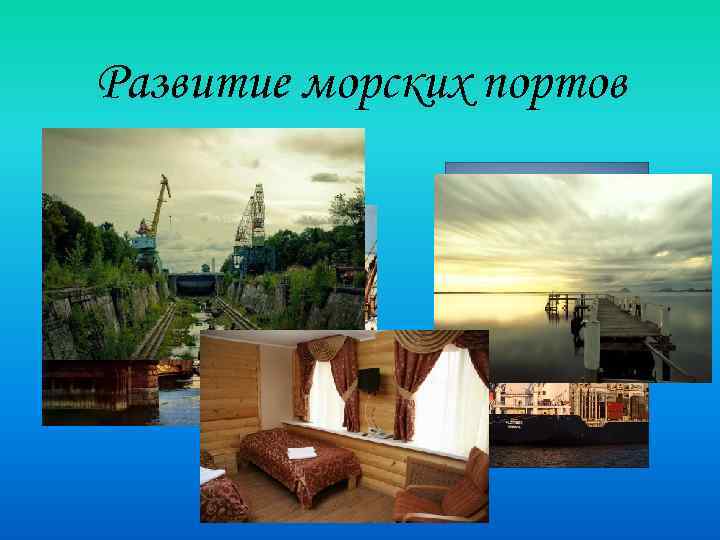 Развитие морских портов